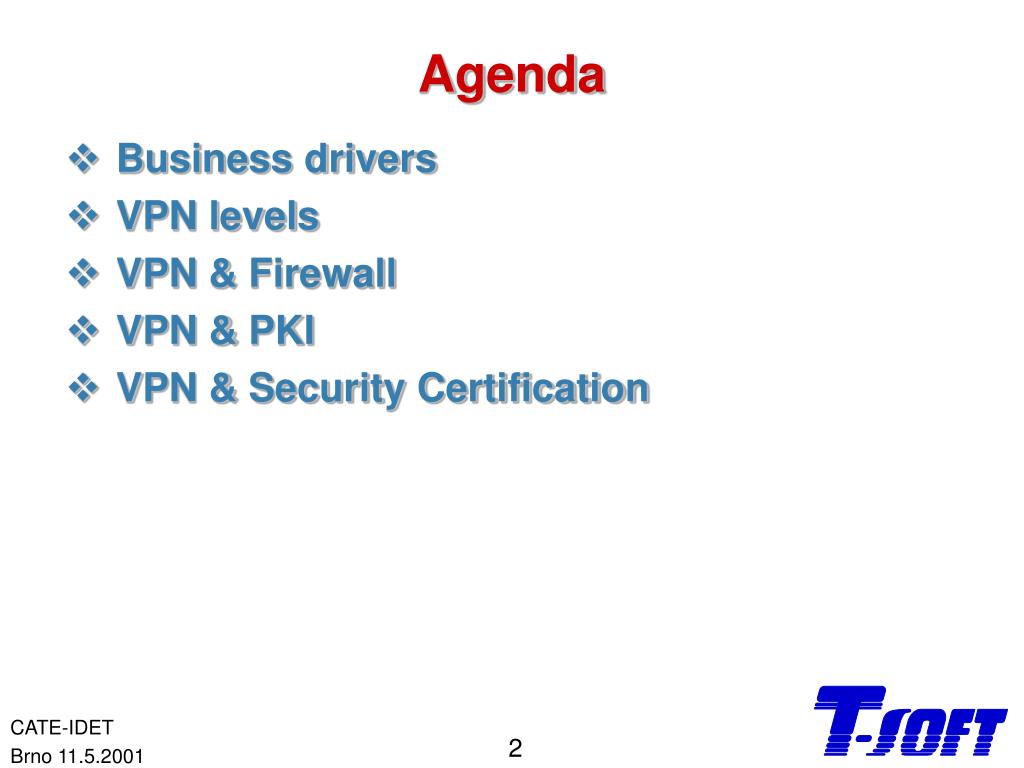 Agenda

❖ Business drivers
❖ VPN levels
❖ VPN & Firewall
❖ VPN & PKI
❖ VPN & Security Certification

CATE-IDET
Brno 11.5.2001

2

T-SOFT